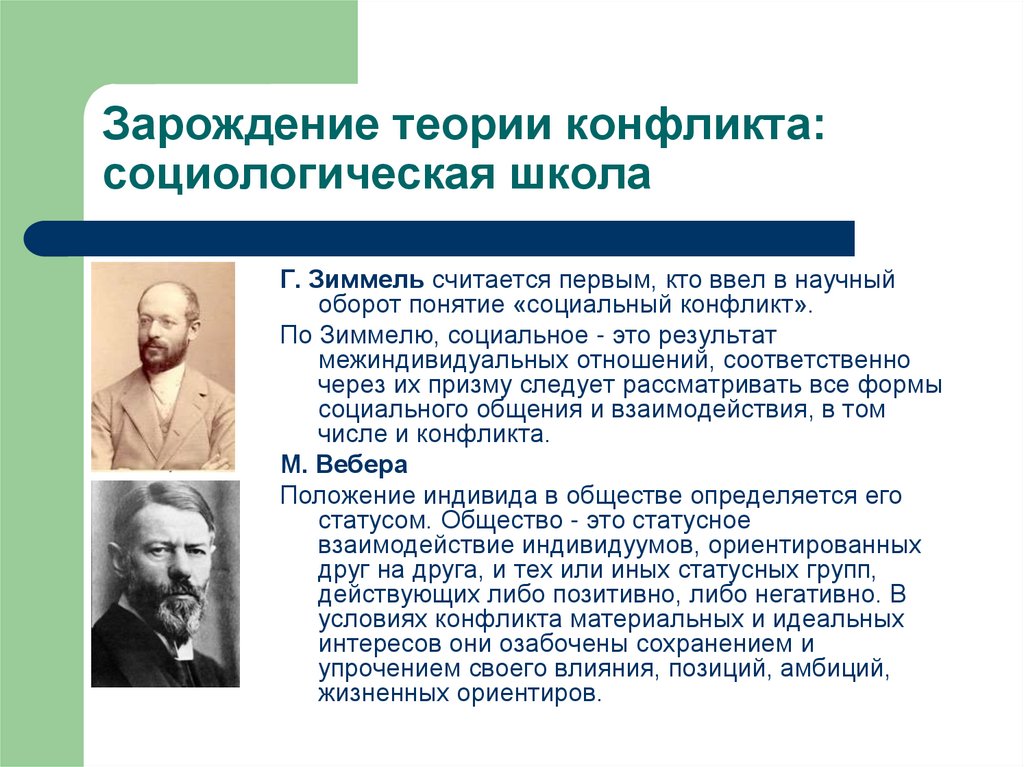 Зарождение теории конфликта: социологическая школа

Г. Зиммель считается первым, кто ввел в научный оборот понятие «социальный конфликт».

По Зиммелю, социальное - это результат межиндивидуальных отношений, соответственно через их призму следует рассматривать все формы социального общения и взаимодействия, в том числе и конфликта.

М. Вебера

Положение индивида в обществе определяется его статусом. Общество - это статусное взаимодействие индивидуумов, ориентированных друг на друга, и тех или иных статусных групп, действующих либо позитивно, либо негативно. В условиях конфликта материальных и идеальных интересов они озабочены сохранением и упрочением своего влияния, позиций, амбиций, жизненных ориентиров.